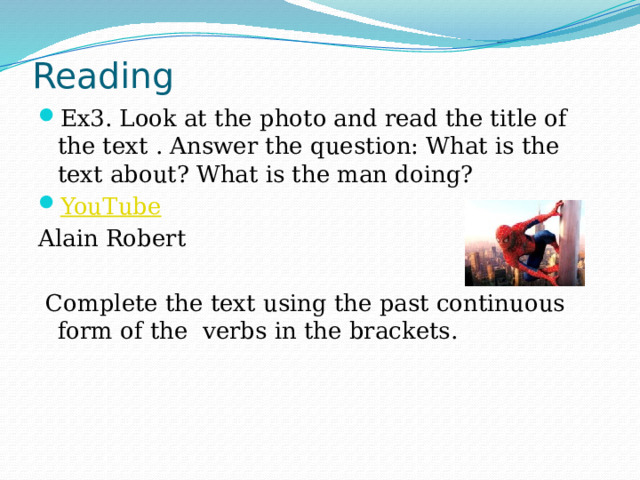 Reading

Ex3. Look at the photo and read the title of the text . Answer the question: What is the text about? What is the man doing?

YouTube

Alain Robert

Complete the text using the past continuous form of the  verbs in the brackets.